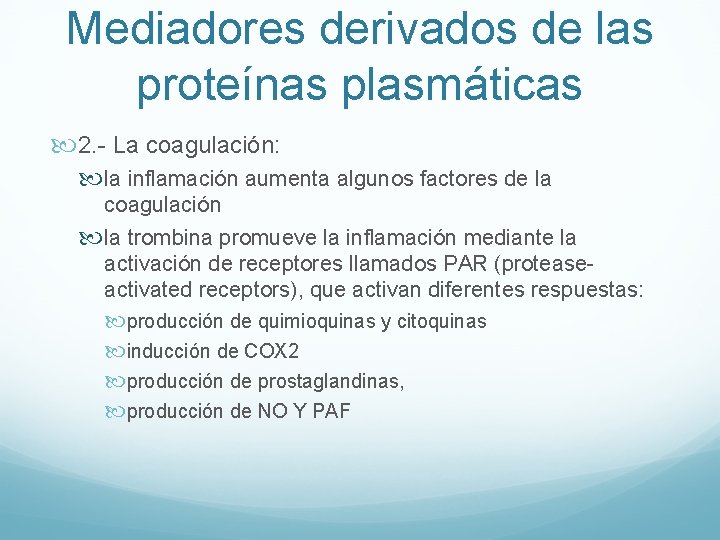 Mediadores derivados de las proteínas plasmáticas

2.- La coagulación:

la inflamación aumenta algunos factores de la coagulación

la trombina promueve la inflamación mediante la activación de receptores llamados PAR (protease-activated receptors), que activan diferentes respuestas:

producción de quimioquinas y citoquinas

inducción de COX2

producción de prostaglandinas,

producción de NO Y PAF